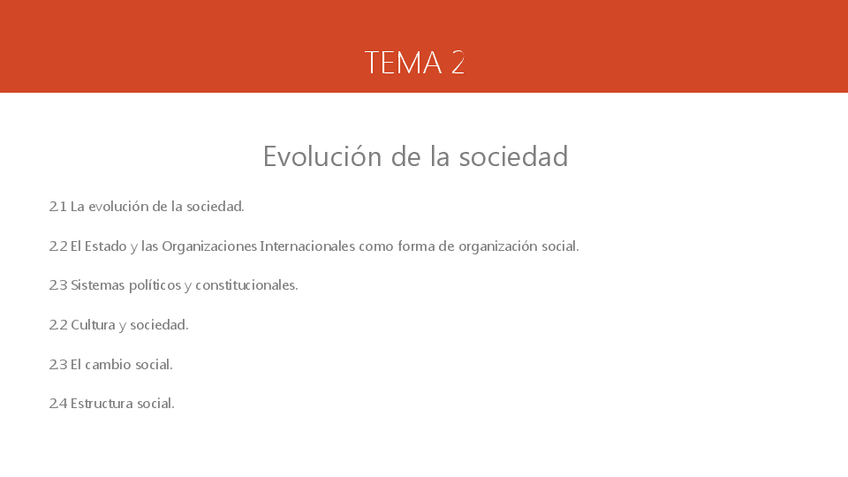 TEMA 2

Evolución de la sociedad

2.1 La evolución de la sociedad.

2.2 El Estado y las Organizaciones Internacionales como forma de organización social.

2.3 Sistemas políticos y constitucionales.

2.2 Cultura y sociedad.

2.3 El cambio social.

2.4 Estructura social.